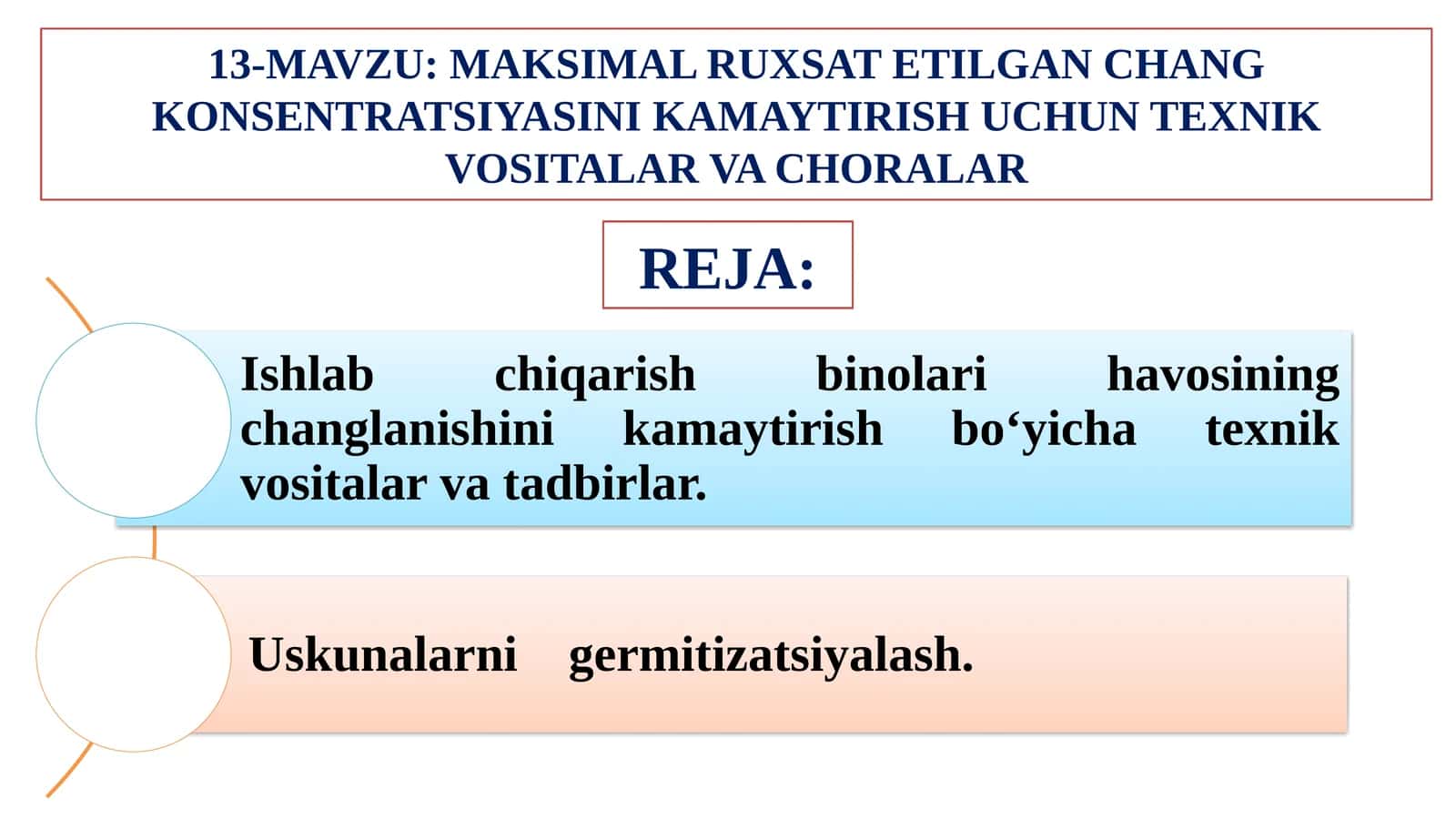 13-MAVZU: MAKSIMAL RUXSAT ETILGAN CHANG KONSENTRATSIYASINI KAMAYTIRISH UCHUN TEXNIK VOSITALAR VA CHORALAR

REJA:

Ishlab chiqarish binolari havosining changlanishini kamaytirish bo‘yicha texnik vositalar va tadbirlar.

Uskunalarni germitizatsiyalash.